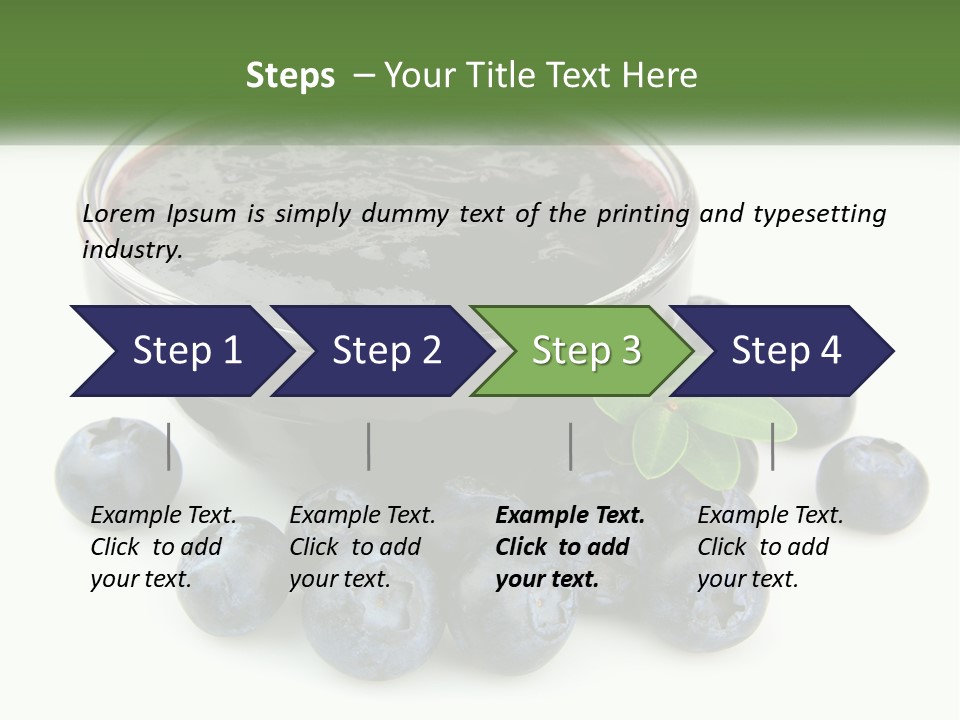 Steps – Your Title Text Here

Lorem Ipsum is simply dummy text of the printing and typesetting industry.

Step 1

Step 2

Step 3

Step 4

Example Text. Click to add your text.

Example Text. Click to add your text.

Example Text. Click to add your text.

Example Text. Click to add your text.